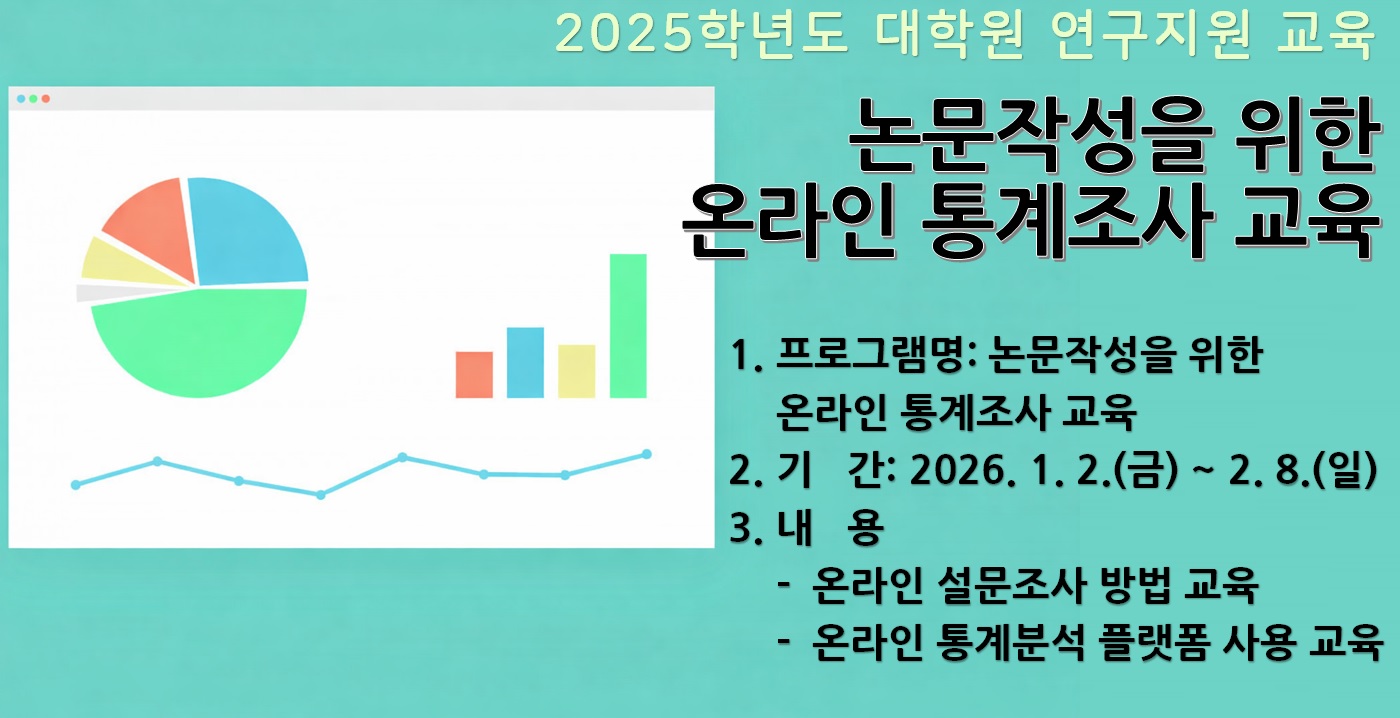 2025학년도 대학원 연구지원 교육

논문작성을 위한
온라인 통계조사 교육

1. 프로그램명: 논문작성을 위한
온라인 통계조사 교육
2. 기 간: 2026. 1. 2.(금) ~ 2. 8.(일)
3. 내 용
- 온라인 설문조사 방법 교육
- 온라인 통계분석 플랫폼 사용 교육